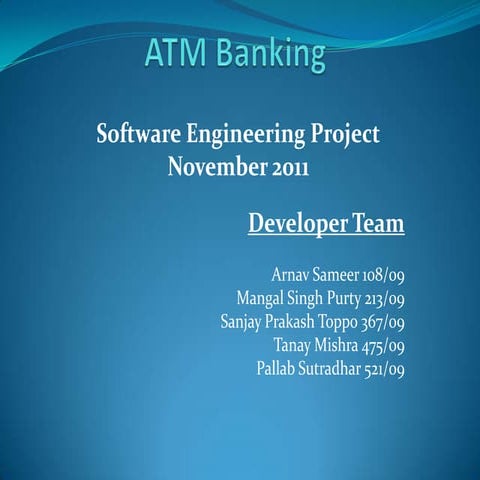 ATM Banking

Software Engineering Project
November 2011

Developer Team

Arnav Sameer 108/09
Mangal Singh Purty 213/09
Sanjay Prakash Toppo 367/09
Tanay Mishra 475/09
Pallab Sutradhar 521/09